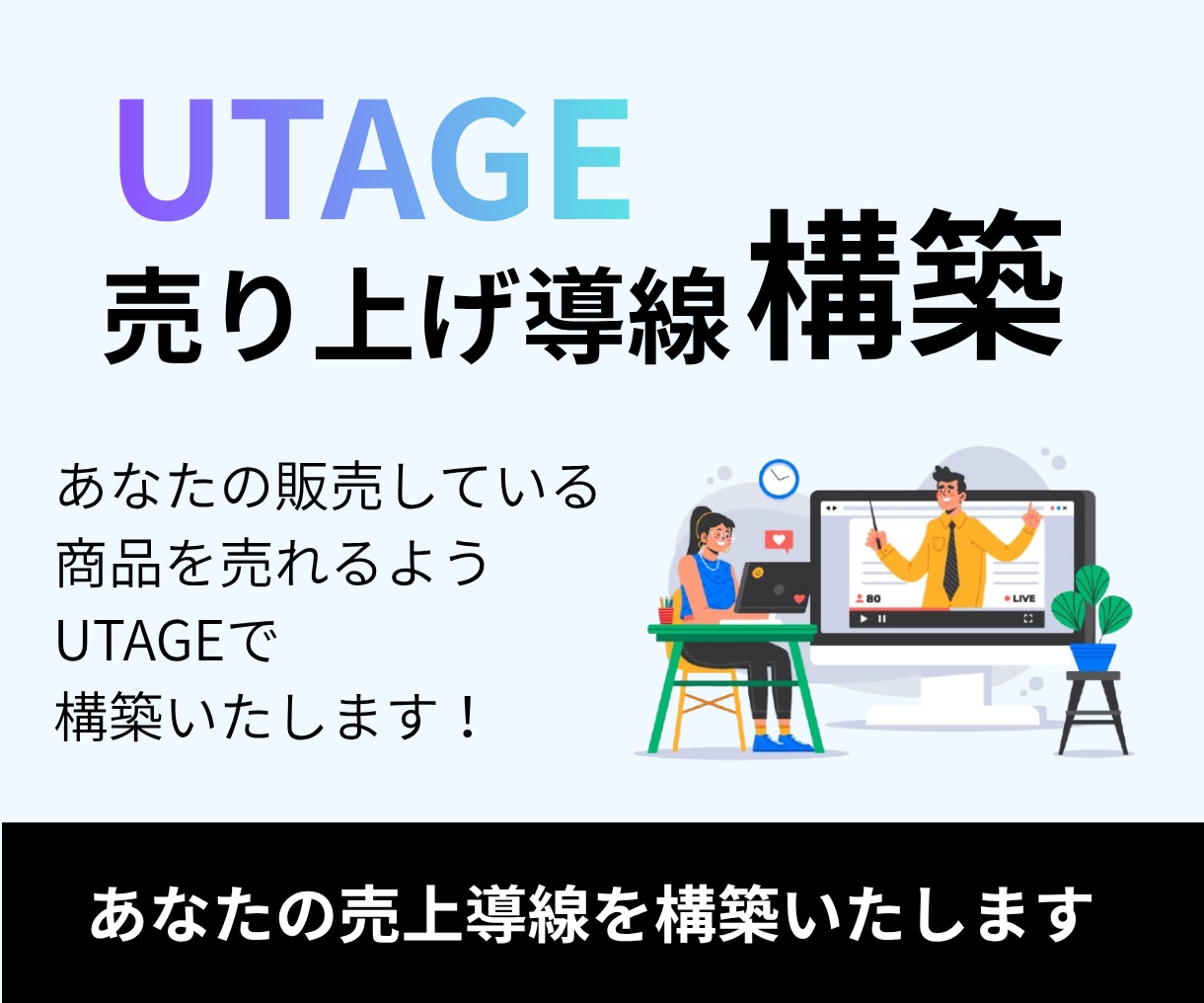 UTAGE
売り上げ導線構築

あなたの販売している商品を売れるようUTAGEで構築いたします！

80
LIVE

あなたの売上導線を構築いたします